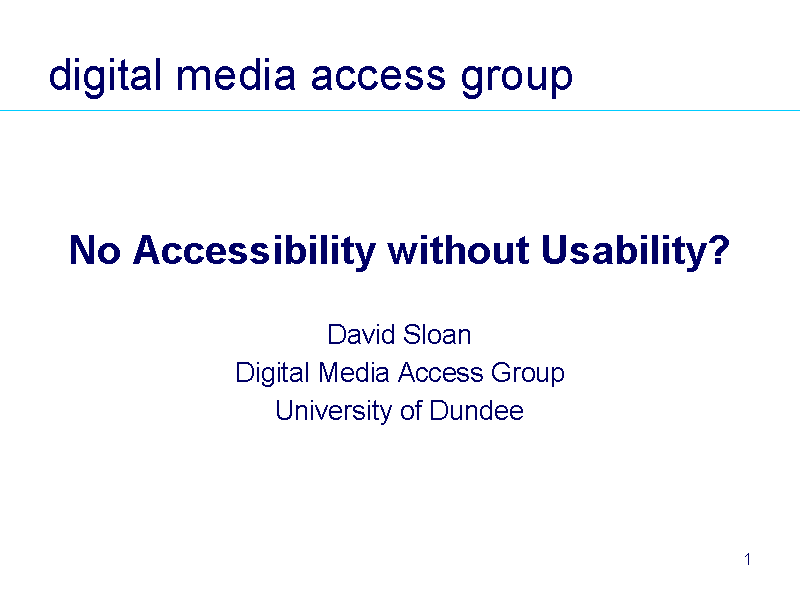 digital media access group

No Accessibility without Usability?

David Sloan
Digital Media Access Group
University of Dundee

1